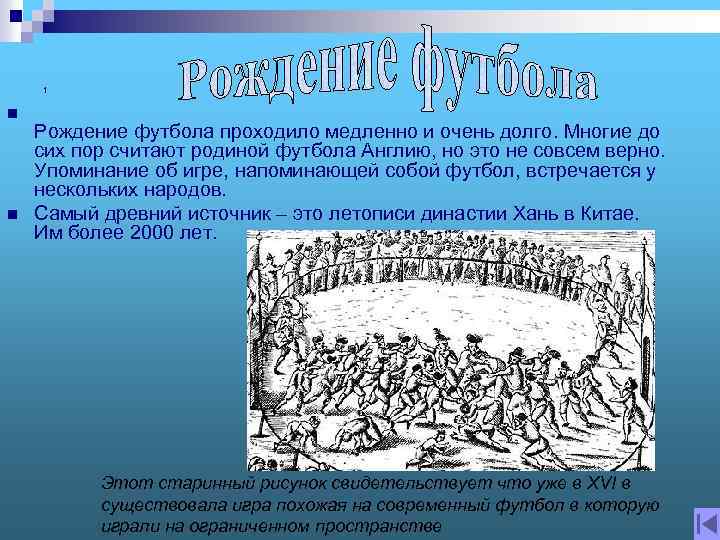 Рождение футбола

1

Рождение футбола проходило медленно и очень долго. Многие до сих пор считают родиной футбола Англию, но это не совсем верно. Упоминание об игре, напоминающей собой футбол, встречается у нескольких народов.

Самый древний источник – это летописи династии Хань в Китае. Им более 2000 лет.

Этот старинный рисунок свидетельствует что уже в XVI в существовала игра похожая на современный футбол в которую играли на ограниченном пространстве